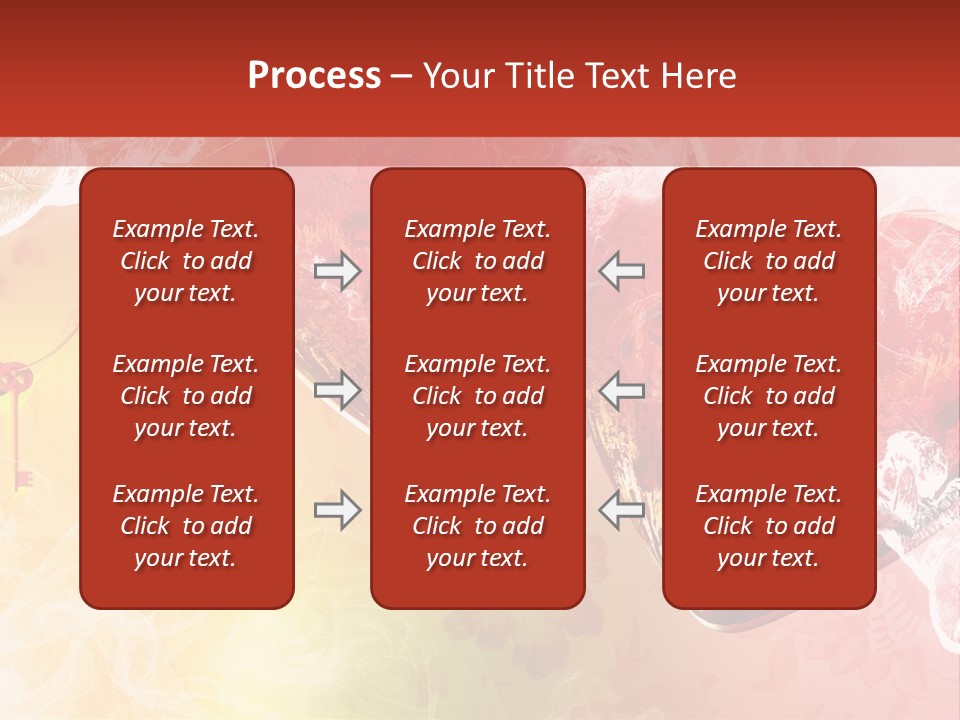 Process – Your Title Text Here

Example Text. Click to add your text.

Example Text. Click to add your text.

Example Text. Click to add your text.

Example Text. Click to add your text.

Example Text. Click to add your text.

Example Text. Click to add your text.

Example Text. Click to add your text.

Example Text. Click to add your text.

Example Text. Click to add your text.